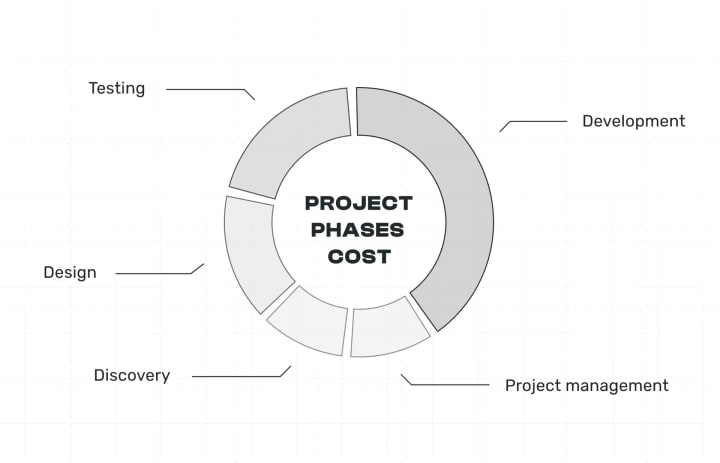 Testing

Development

PROJECT PHASES COST

Design

Discovery

Project management